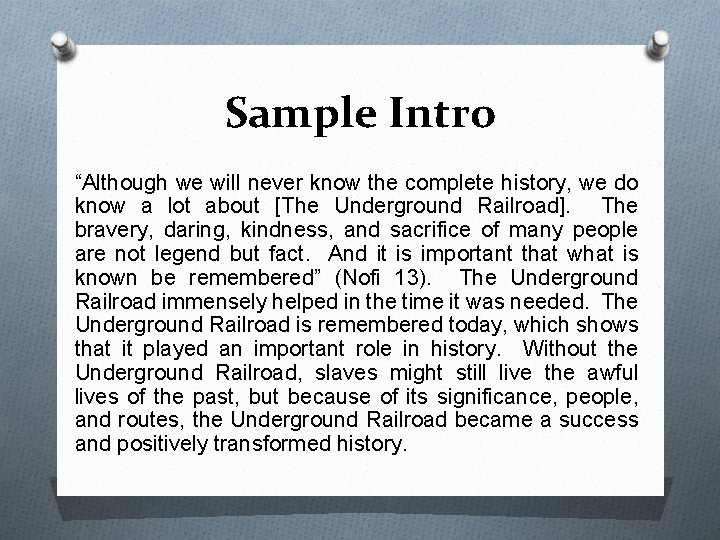 Sample Intro

“Although we will never know the complete history, we do know a lot about [The Underground Railroad]. The bravery, daring, kindness, and sacrifice of many people are not legend but fact. And it is important that what is known be remembered” (Nofi 13). The Underground Railroad immensely helped in the time it was needed. The Underground Railroad is remembered today, which shows that it played an important role in history. Without the Underground Railroad, slaves might still live the awful lives of the past, but because of its significance, people, and routes, the Underground Railroad became a success and positively transformed history.